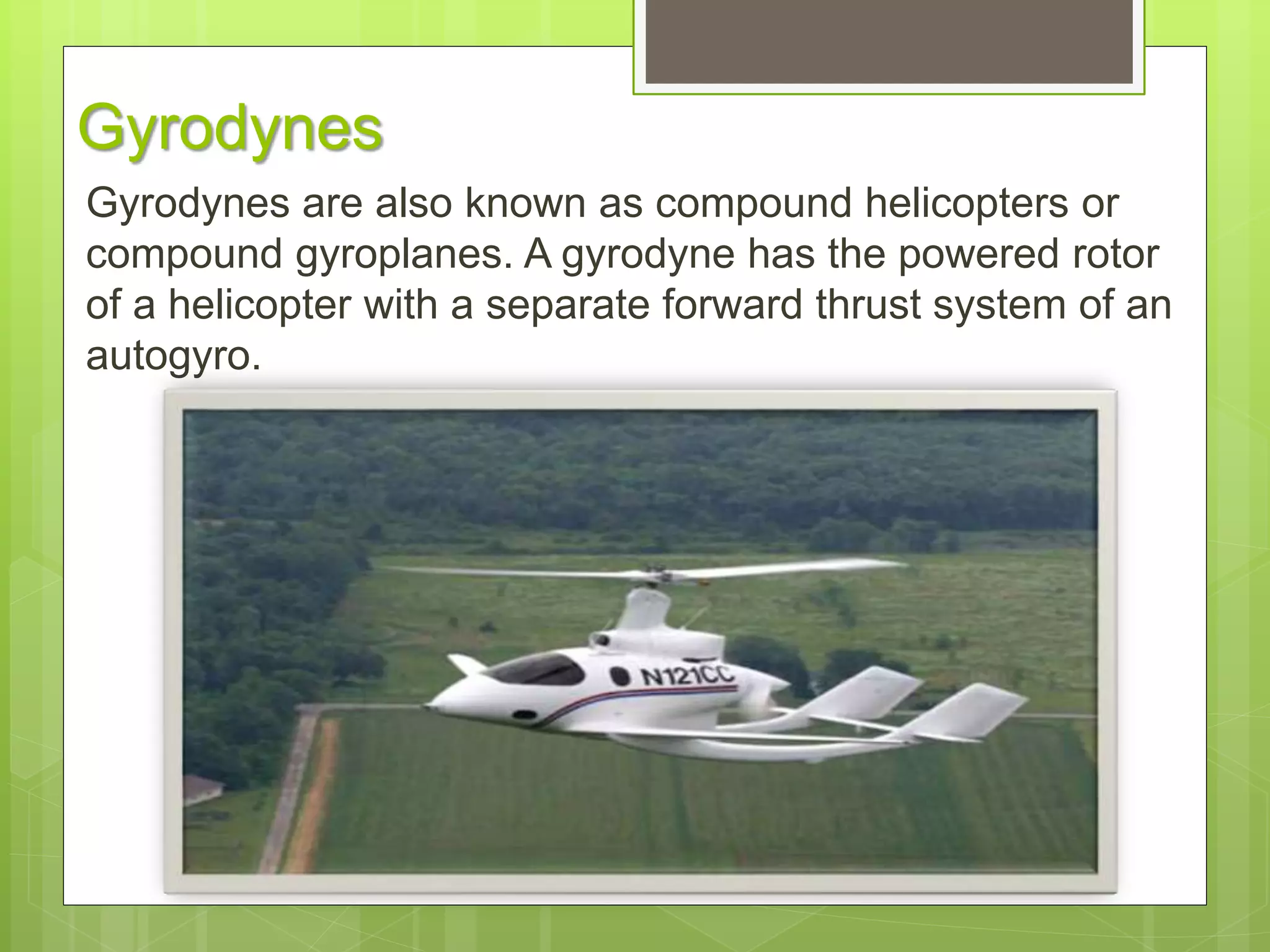 Gyrodynes

Gyrodynes are also known as compound helicopters or compound gyroplanes. A gyrodyne has the powered rotor of a helicopter with a separate forward thrust system of an autogyro.

N121CC